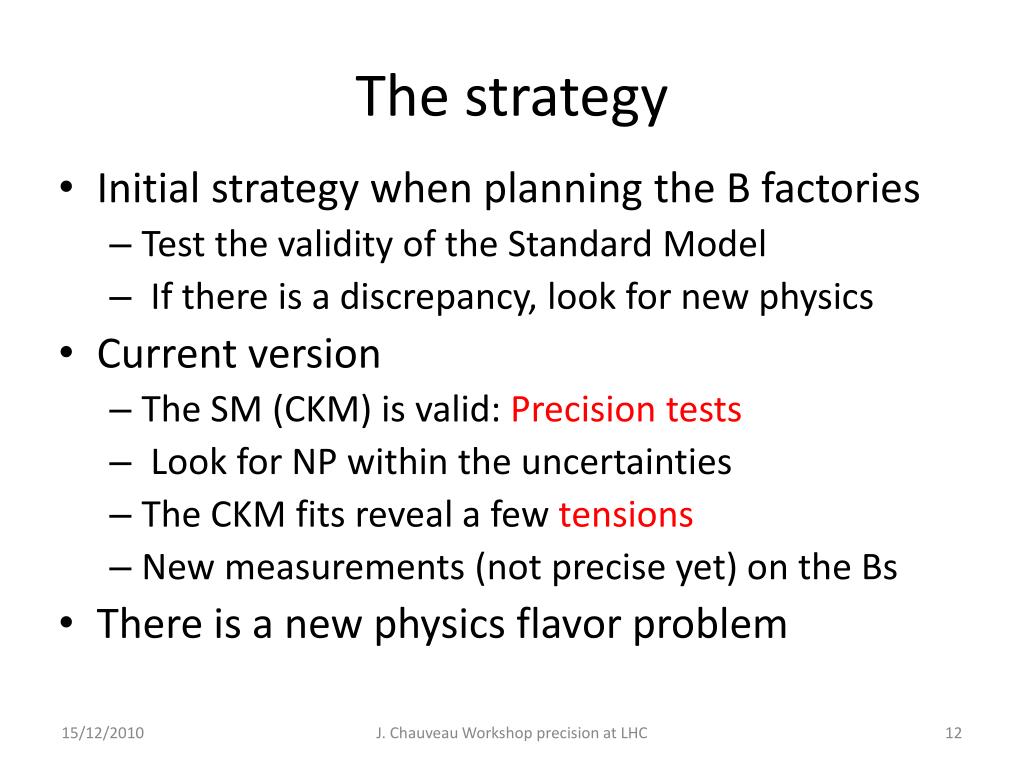 The strategy

• Initial strategy when planning the B factories
– Test the validity of the Standard Model
– If there is a discrepancy, look for new physics
• Current version
– The SM (CKM) is valid: Precision tests
– Look for NP within the uncertainties
– The CKM fits reveal a few tensions
– New measurements (not precise yet) on the Bs
• There is a new physics flavor problem

15/12/2010

J. Chauveau Workshop precision at LHC

12